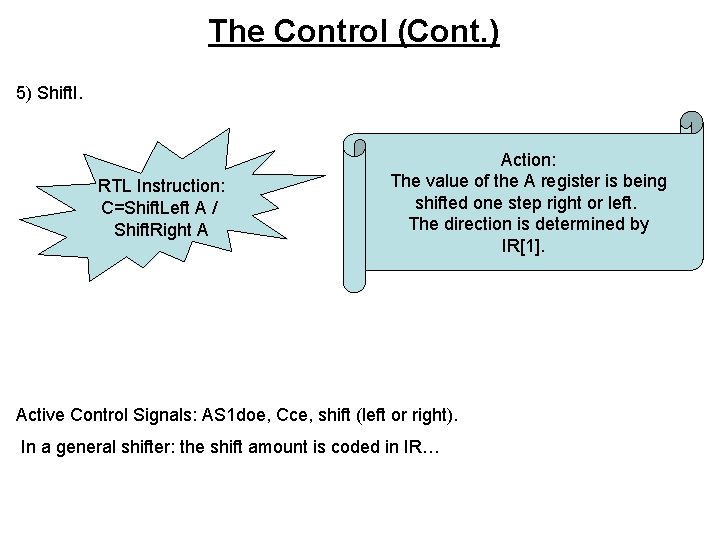 The Control (Cont.)

5) ShiftI.

RTL Instruction:
C=ShiftLeft A /
ShiftRight A

Action:
The value of the A register is being shifted one step right or left.
The direction is determined by IR[1].

Active Control Signals: AS1doe, Cce, shift (left or right).

In a general shifter: the shift amount is coded in IR…